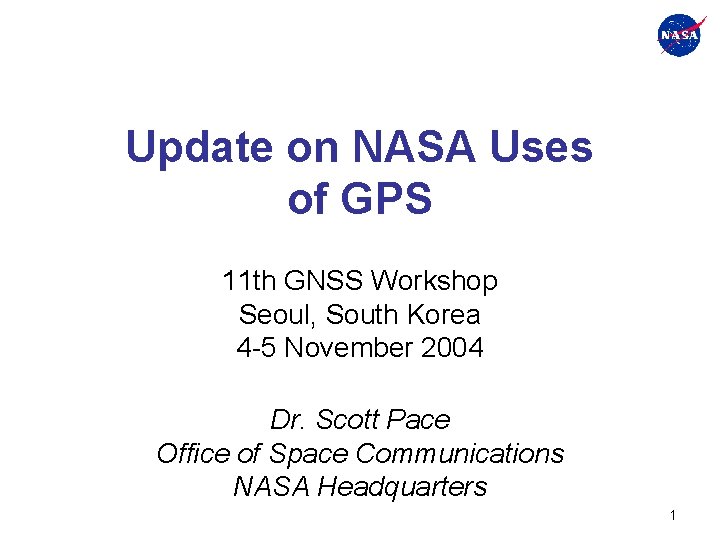 NASA

Update on NASA Uses of GPS

11th GNSS Workshop
Seoul, South Korea
4-5 November 2004

Dr. Scott Pace
Office of Space Communications
NASA Headquarters

1